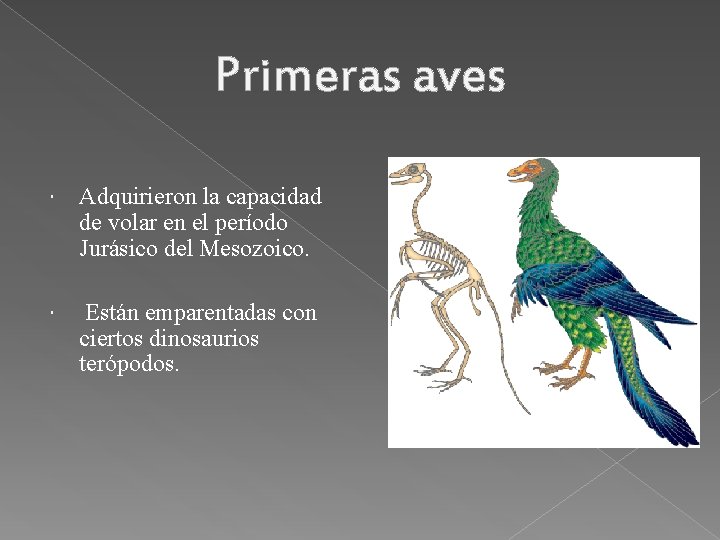 Primeras aves

· Adquirieron la capacidad de volar en el período Jurásico del Mesozoico.

· Están emparentadas con ciertos dinosaurios terópodos.